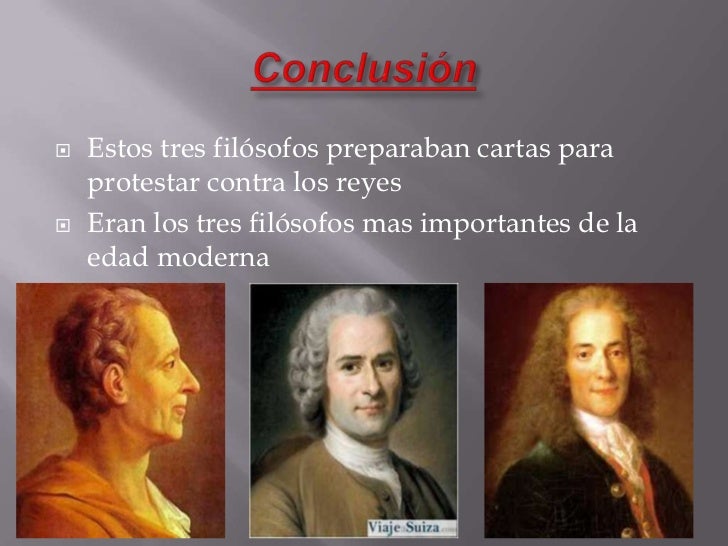 Conclusión

Estos tres filósofos preparaban cartas para protestar contra los reyes

Eran los tres filósofos mas importantes de la edad moderna

ViajeaSuiza.com